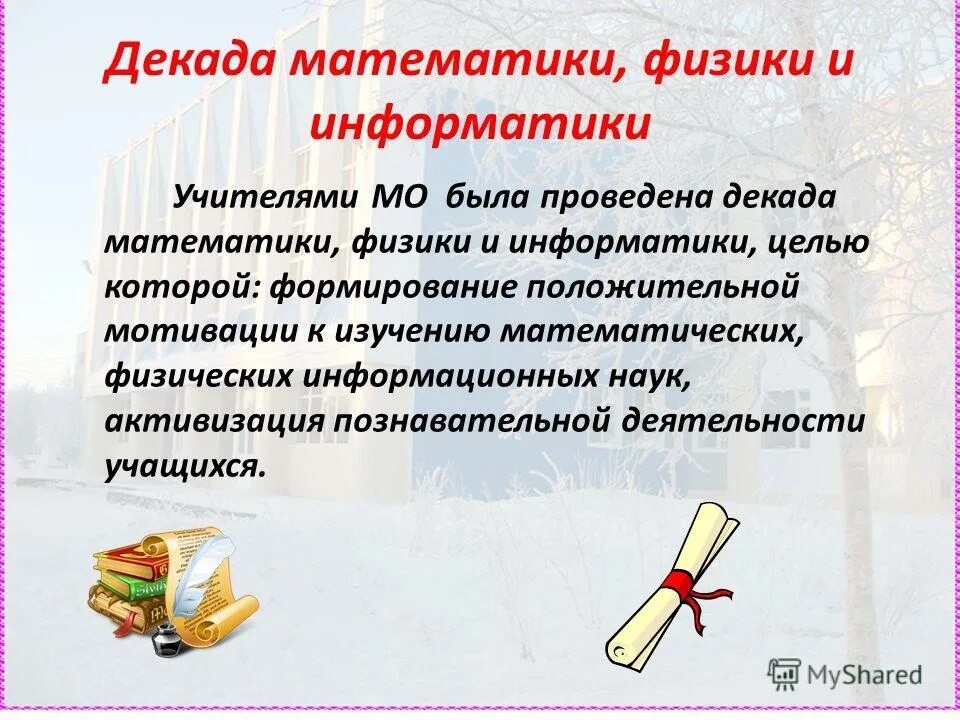 Декада математики, физики и информатики

Учителями МО была проведена декада математики, физики и информатики, целью которой: формирование положительной мотивации к изучению математических, физических информационных наук, активизация познавательной деятельности учащихся.

MyShared